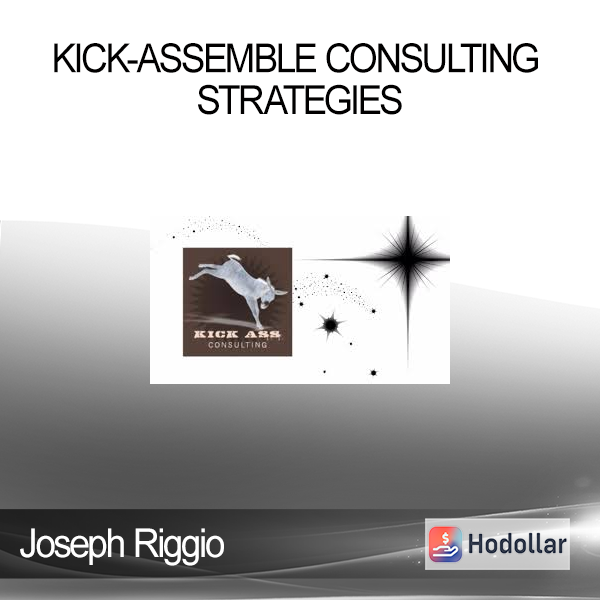 KICK-ASSEMBLE CONSULTING STRATEGIES

KICK ASS
CONSULTING

Joseph Riggio

Hodollar